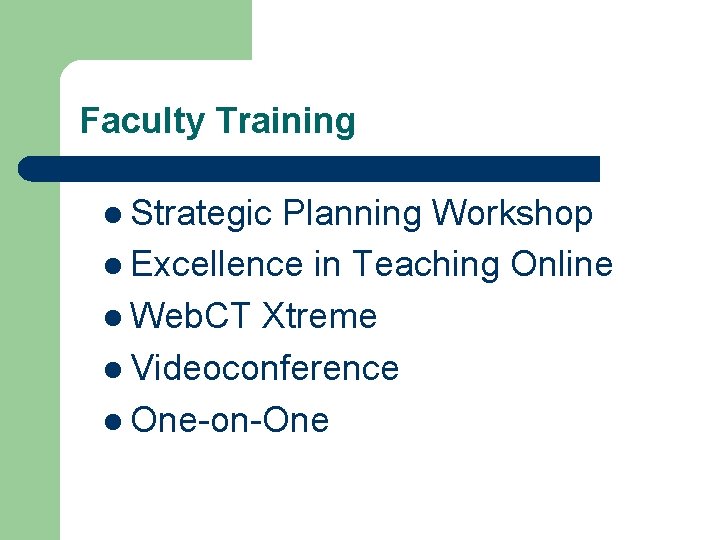 Faculty Training

- Strategic Planning Workshop
- Excellence in Teaching Online
- WebCT Xtreme
- Videoconference
- One-on-One